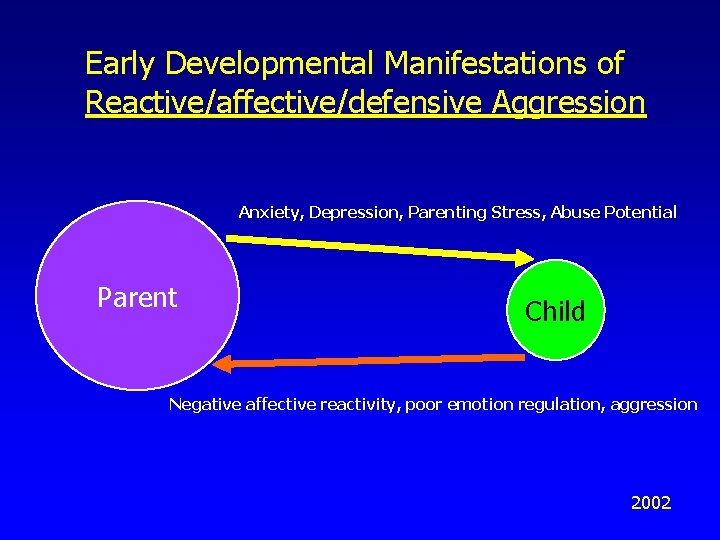 Early Developmental Manifestations of
Reactive/affective/defensive Aggression

Anxiety, Depression, Parenting Stress, Abuse Potential

Parent

Child

Negative affective reactivity, poor emotion regulation, aggression

2002